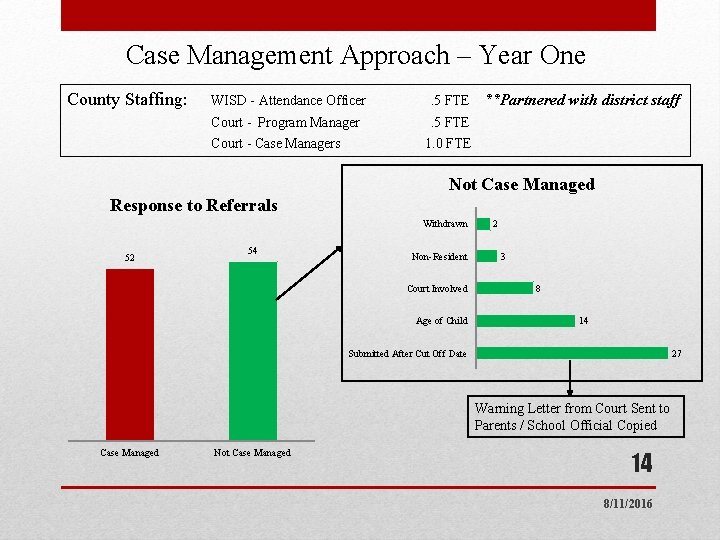 Case Management Approach – Year One

County Staffing:
WISD - Attendance Officer .5 FTE **Partnered with district staff
Court - Program Manager .5 FTE
Court - Case Managers 1.0 FTE

Response to Referrals

52
54
Case Managed
Not Case Managed

Not Case Managed

Withdrawn 2
Non-Resident 3
Court Involved 8
Age of Child 14
Submitted After Cut Off Date 27

Warning Letter from Court Sent to Parents / School Official Copied

14

8/11/2016